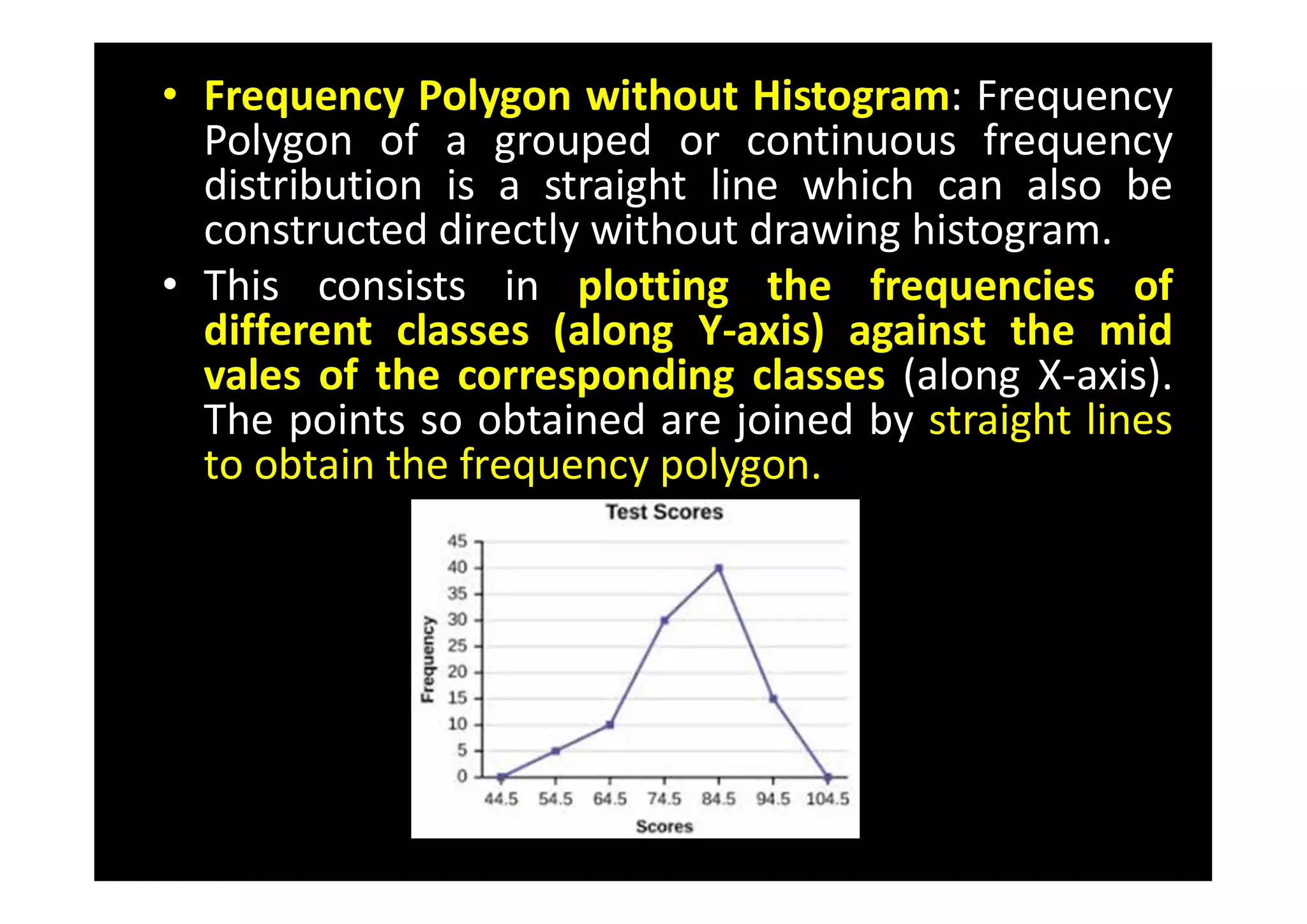 • Frequency Polygon without Histogram: Frequency Polygon of a grouped or continuous frequency distribution is a straight line which can also be constructed directly without drawing histogram.

• This consists in plotting the frequencies of different classes (along Y-axis) against the mid vales of the corresponding classes (along X-axis). The points so obtained are joined by straight lines to obtain the frequency polygon.

Test Scores

Frequency

45
40
35
30
25
20
15
10
5
0

44.5 54.5 64.5 74.5 84.5 94.5 104.5

Scores